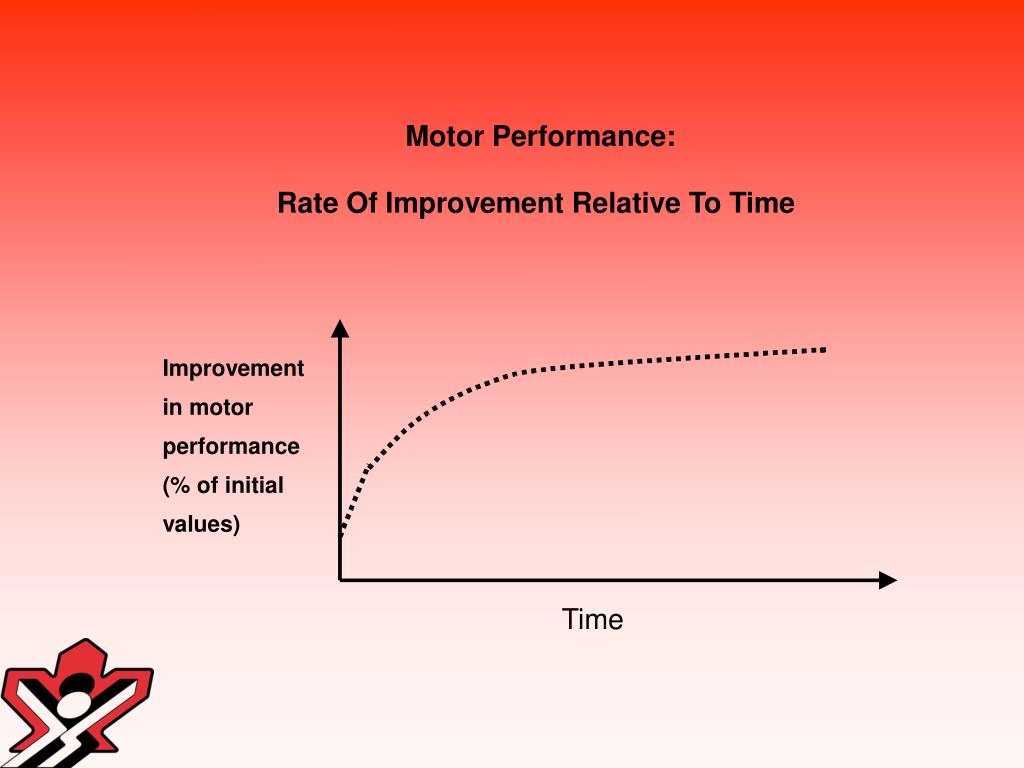 Motor Performance:

Rate Of Improvement Relative To Time

Improvement in motor performance (% of initial values)

Time